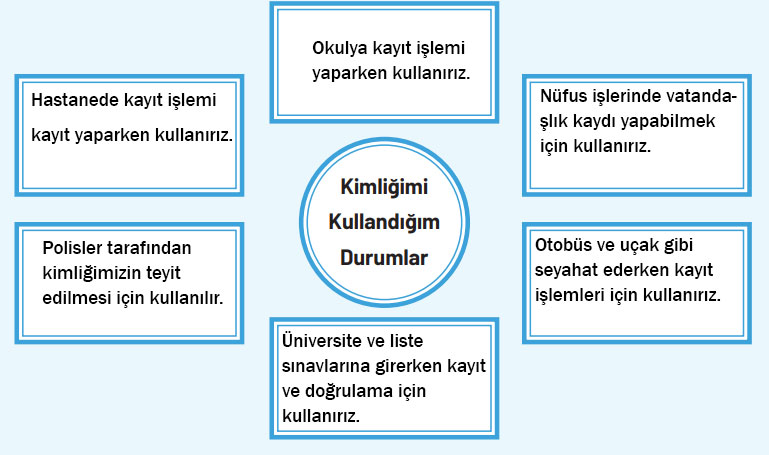 Okulya kayıt işlemi yaparken kullanırız.

Hastanede kayıt işlemi kayıt yaparken kullanırız.

Nüfus işlerinde vatandaşlık kaydı yapabilmek için kullanırız.

Kimliğimi Kullandığım Durumlar

Polisler tarafından kimliğimizin teyit edilmesi için kullanılır.

Otobüs ve uçak gibi seyahat ederken kayıt işlemleri için kullanırız.

Üniversite ve liste sınavlarına girerken kayıt ve doğrulama için kullanırız.